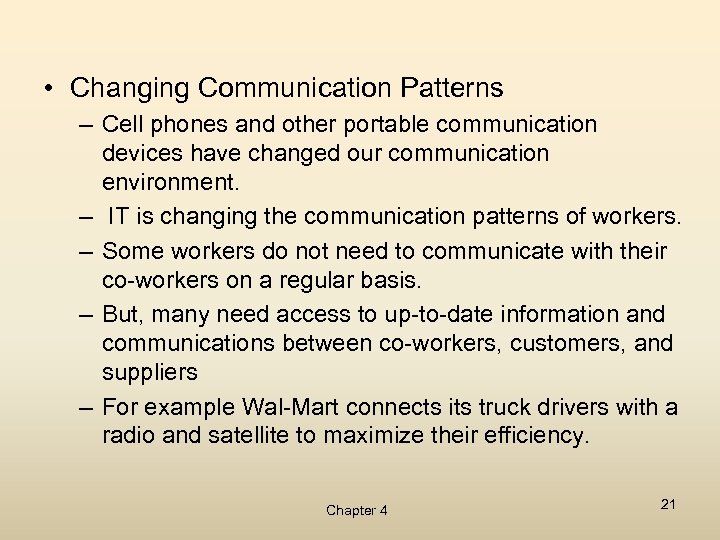 • Changing Communication Patterns

– Cell phones and other portable communication devices have changed our communication environment.

– IT is changing the communication patterns of workers.

– Some workers do not need to communicate with their co-workers on a regular basis.

– But, many need access to up-to-date information and communications between co-workers, customers, and suppliers

– For example Wal-Mart connects its truck drivers with a radio and satellite to maximize their efficiency.

Chapter 4

21